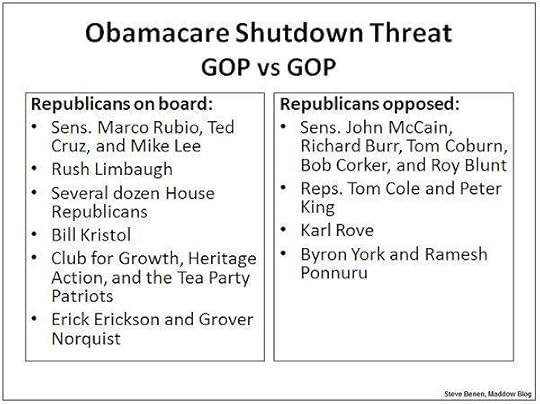 Obamacare Shutdown Threat
GOP vs GOP

Republicans on board:
• Sens. Marco Rubio, Ted Cruz, and Mike Lee
• Rush Limbaugh
• Several dozen House Republicans
• Bill Kristol
• Club for Growth, Heritage Action, and the Tea Party Patriots
• Erick Erickson and Grover Norquist

Republicans opposed:
• Sens. John McCain, Richard Burr, Tom Coburn, Bob Corker, and Roy Blunt
• Reps. Tom Cole and Peter King
• Karl Rove
• Byron York and Ramesh Ponnuru

Steve Benen, Maddow Blog